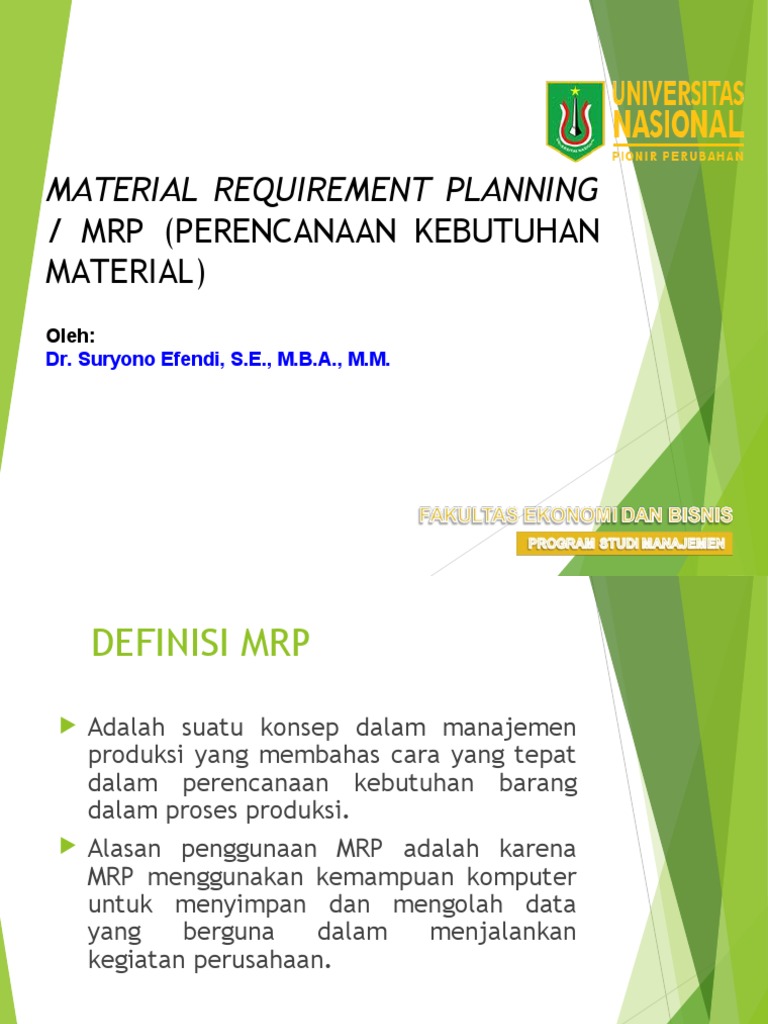 UNIVERSITAS NASIONAL
PIONIR PERUBAHAN

MATERIAL REQUIREMENT PLANNING / MRP (PERENCANAAN KEBUTUHAN MATERIAL)

Oleh:
Dr. Suryono Efendi, S.E., M.B.A., M.M.

FAKULTAS EKONOMI DAN BISNIS
PROGRAM STUDI MANAJEMEN

DEFINISI MRP

Adalah suatu konsep dalam manajemen produksi yang membahas cara yang tepat dalam perencanaan kebutuhan barang dalam proses produksi.

Alasan penggunaan MRP adalah karena MRP menggunakan kemampuan komputer untuk menyimpan dan mengolah data yang berguna dalam menjalankan kegiatan perusahaan.